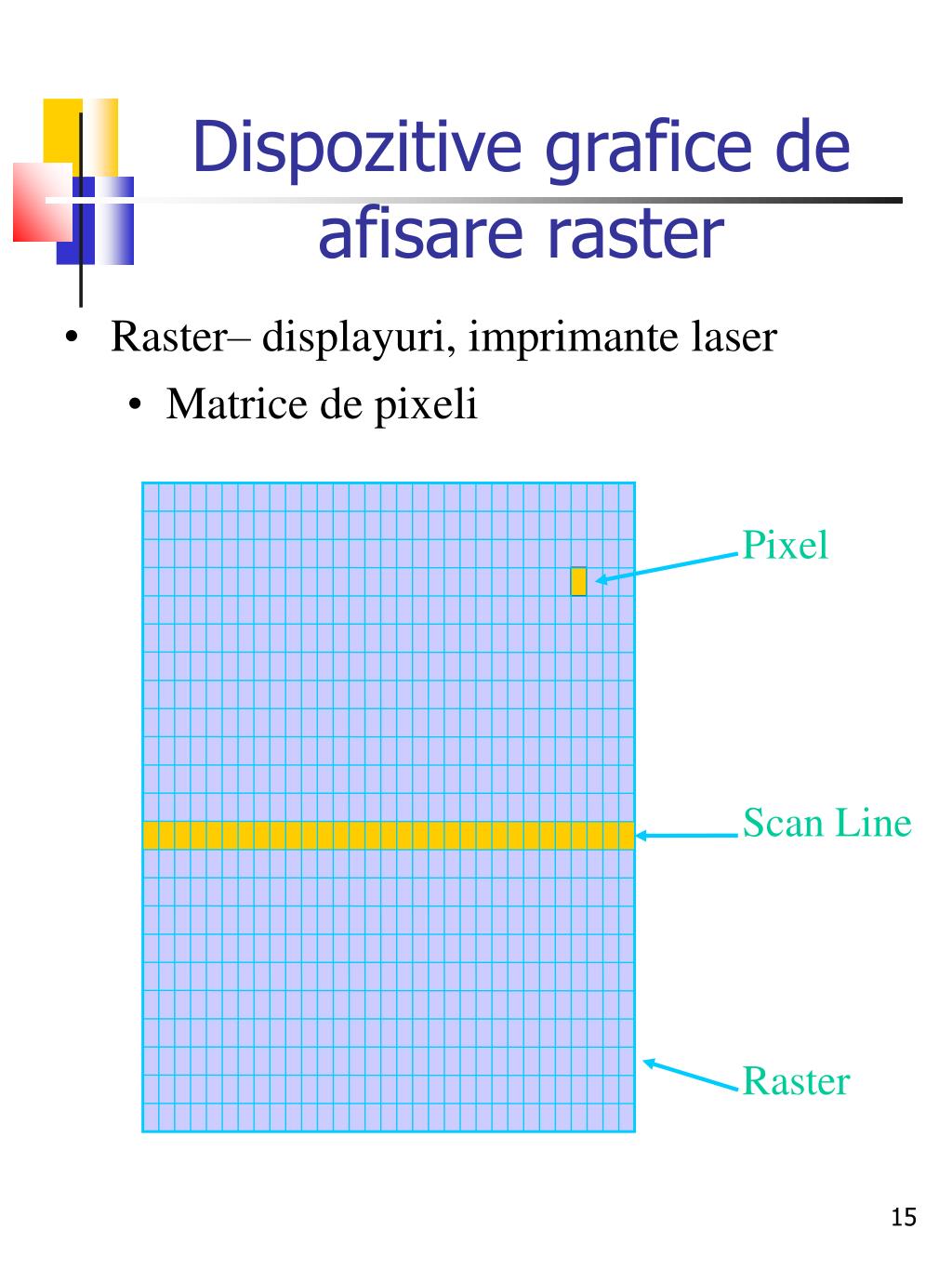 Dispozitive grafice de afisare raster

• Raster– displayuri, imprimante laser
  • Matrice de pixeli

Pixel

Scan Line

Raster

15